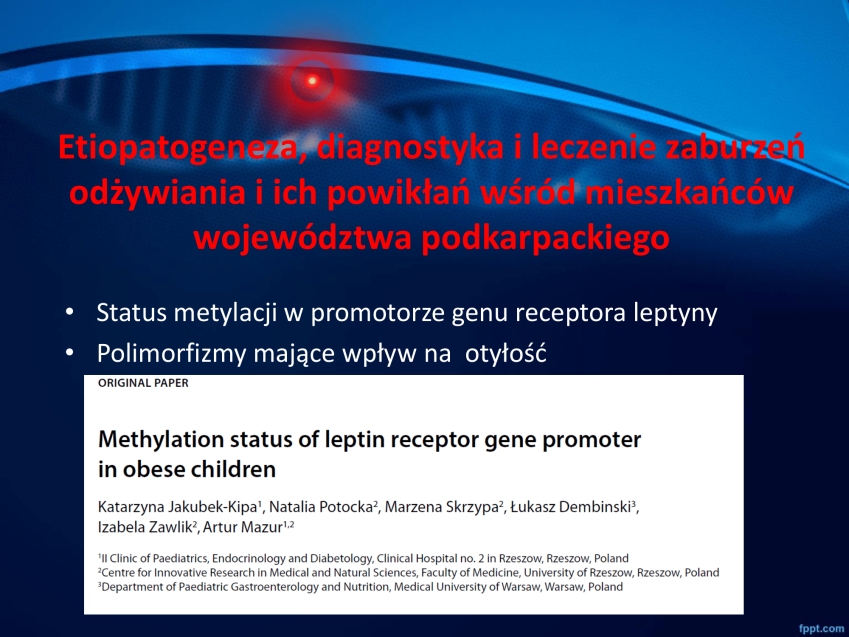 Etiopatogeneza, diagnostyka i leczenie zaburzeń odżywiania i ich powikłań wśród mieszkańców województwa podkarpackiego

• Status metylacji w promotorze genu receptora leptyny
• Polimorfizmy mające wpływ na otyłość

ORIGINAL PAPER

Methylation status of leptin receptor gene promoter in obese children

Katarzyna Jakubek-Kipa$^1$, Natalia Potocka$^2$, Marzena Skrzypa$^2$, Łukasz Dembinski$^3$, Izabela Zawlik$^2$, Artur Mazur$^{1,2}$

$^1$II Clinic of Paediatrics, Endocrinology and Diabetology, Clinical Hospital no. 2 in Rzeszow, Rzeszow, Poland
$^2$Centre for Innovative Research in Medical and Natural Sciences, Faculty of Medicine, University of Rzeszow, Rzeszow, Poland
$^3$Department of Paediatric Gastroenterology and Nutrition, Medical University of Warsaw, Warsaw, Poland

fppt.com